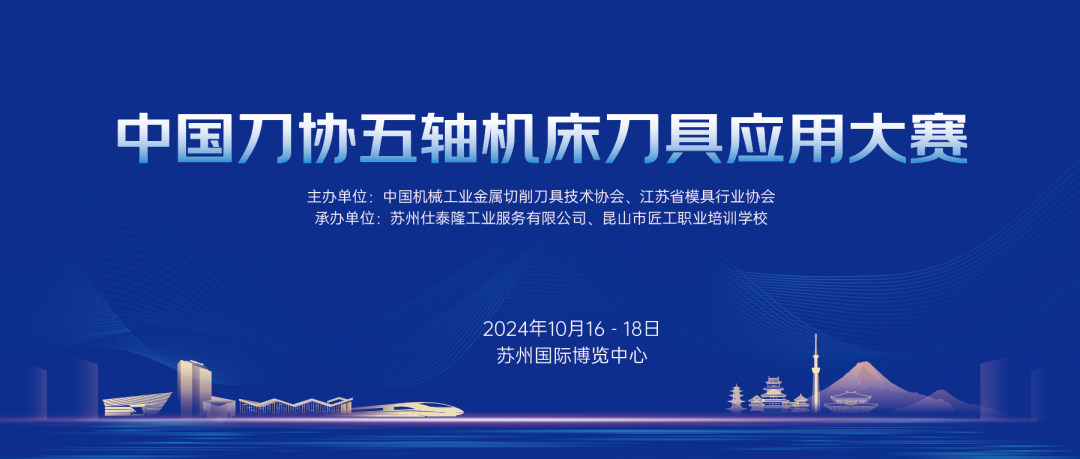 中国刀协五轴机床刀具应用大赛

主办单位：中国机械工业金属切削刀具技术协会、江苏省模具行业协会
承办单位：苏州仕泰隆工业服务有限公司、昆山市匠工职业培训学校

2024年10月16 - 18日
苏州国际博览中心